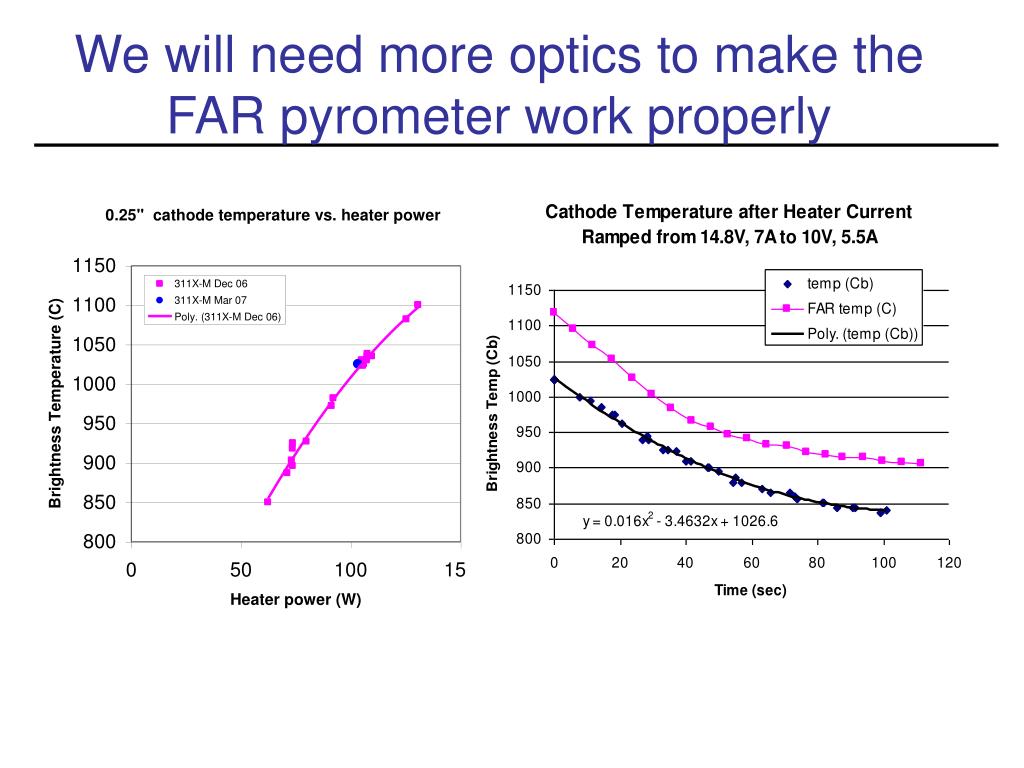 We will need more optics to make the FAR pyrometer work properly

0.25" cathode temperature vs. heater power

311X-M Dec 06
311X-M Mar 07
Poly. (311X-M Dec 06)

Brightness Temperature (C)

1150
1100
1050
1000
950
900
850
800

0
50
100
15

Heater power (W)

Cathode Temperature after Heater Current Ramped from 14.8V, 7A to 10V, 5.5A

temp (Cb)
FAR temp (C)
Poly. (temp (Cb))

Brightness Temp (Cb)

1150
1100
1050
1000
950
900
850
800

$y = 0.016x^2 - 3.4632x + 1026.6$

0
20
40
60
80
100
120

Time (sec)